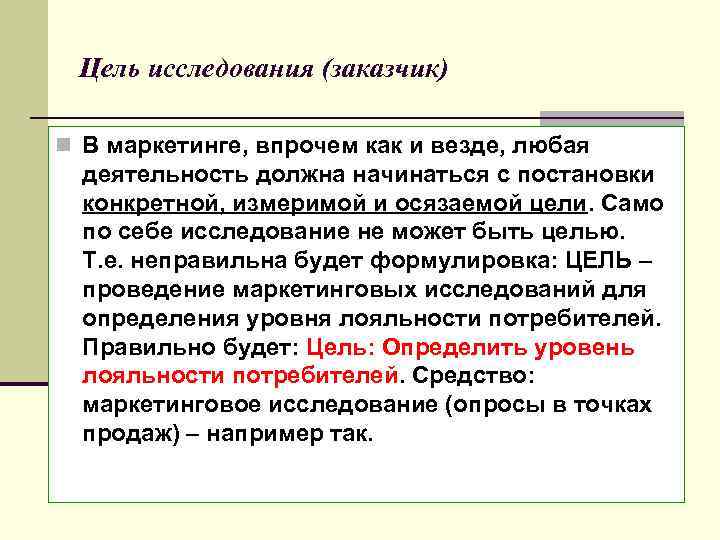 Цель исследования (заказчик)

В маркетинге, впрочем как и везде, любая деятельность должна начинаться с постановки конкретной, измеримой и осязаемой цели. Само по себе исследование не может быть целью. Т.е. неправильна будет формулировка: ЦЕЛЬ – проведение маркетинговых исследований для определения уровня лояльности потребителей. Правильно будет: Цель: Определить уровень лояльности потребителей. Средство: маркетинговое исследование (опросы в точках продаж) – например так.